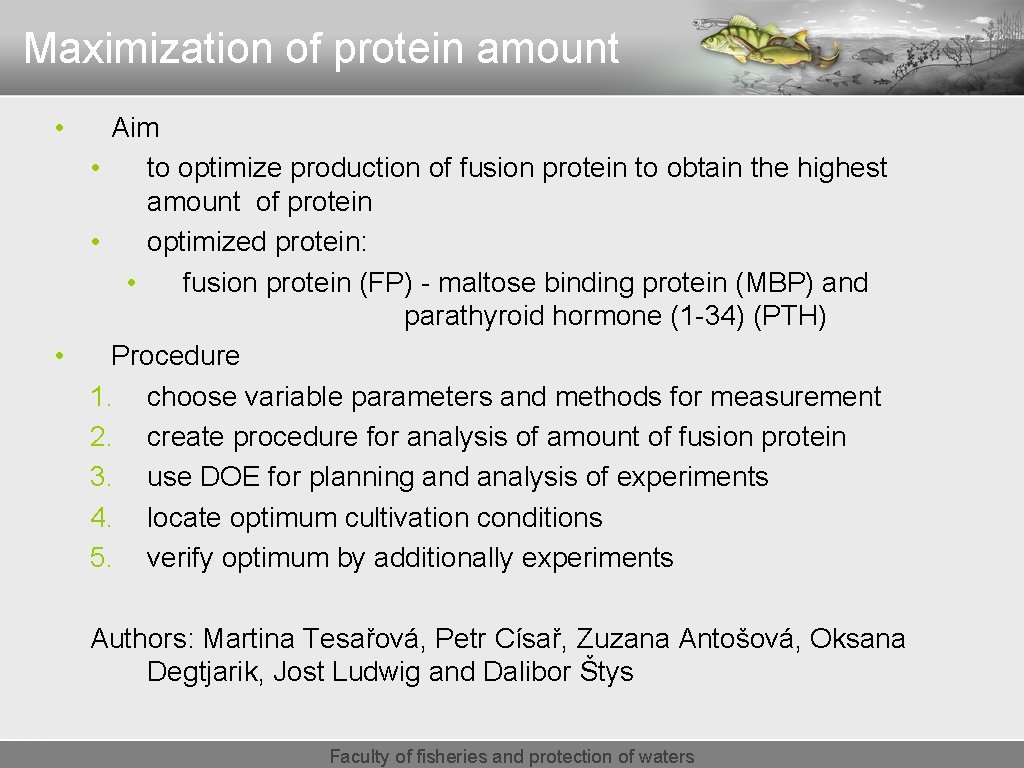 Maximization of protein amount

• Aim
• to optimize production of fusion protein to obtain the highest amount of protein
• optimized protein:
• fusion protein (FP) - maltose binding protein (MBP) and parathyroid hormone (1-34) (PTH)

• Procedure
1. choose variable parameters and methods for measurement
2. create procedure for analysis of amount of fusion protein
3. use DOE for planning and analysis of experiments
4. locate optimum cultivation conditions
5. verify optimum by additionally experiments

Authors: Martina Tesařová, Petr Císař, Zuzana Antošová, Oksana Degtjarik, Jost Ludwig and Dalibor Štys

Faculty of fisheries and protection of waters